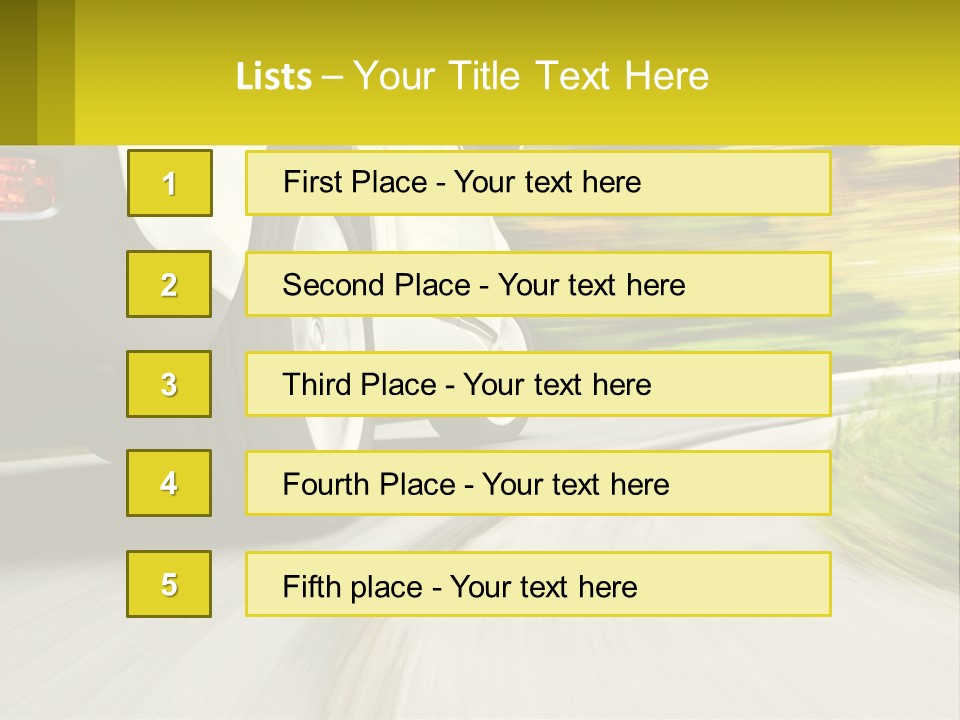 Lists – Your Title Text Here

1

First Place - Your text here

2

Second Place - Your text here

3

Third Place - Your text here

4

Fourth Place - Your text here

5

Fifth place - Your text here